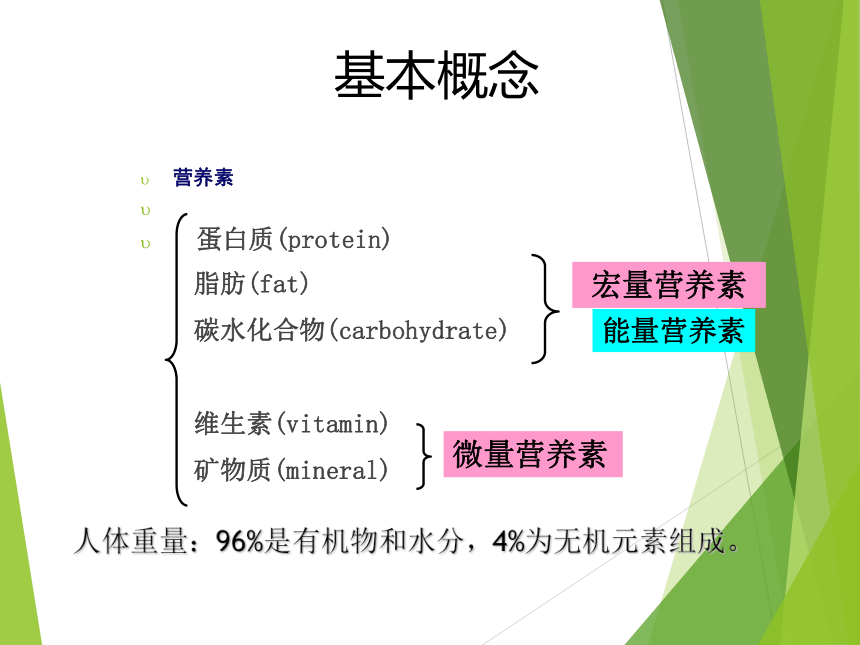 基本概念

υ 营养素

υ

υ 蛋白质(protein)

脂肪(fat)

碳水化合物(carbohydrate)

宏量营养素

能量营养素

维生素(vitamin)

矿物质(mineral)

微量营养素

人体重量：96%是有机物和水分，4%为无机元素组成。